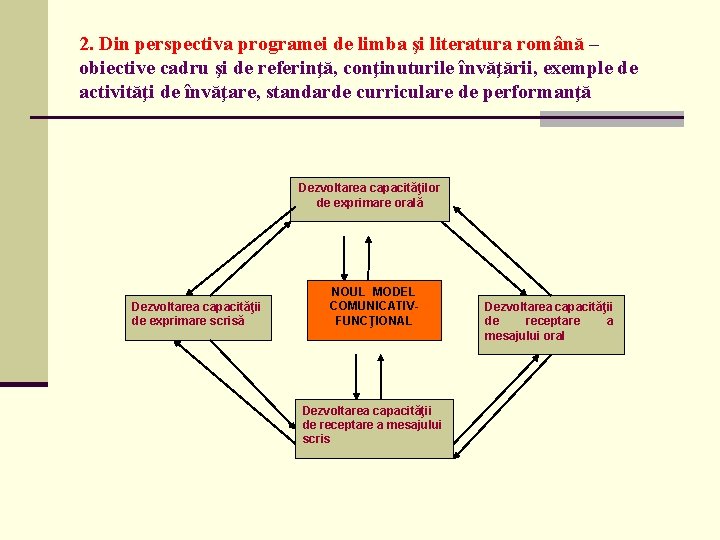 2. Din perspectiva programei de limba şi literatura română – obiective cadru şi de referinţă, conţinuturile învăţării, exemple de activităţi de învăţare, standarde curriculare de performanţă

Dezvoltarea capacităţilor de exprimare orală

Dezvoltarea capacităţii de exprimare scrisă

NOUL MODEL COMUNICATIV-FUNCŢIONAL

Dezvoltarea capacităţii de receptare a mesajului oral

Dezvoltarea capacităţii de receptare a mesajului scris